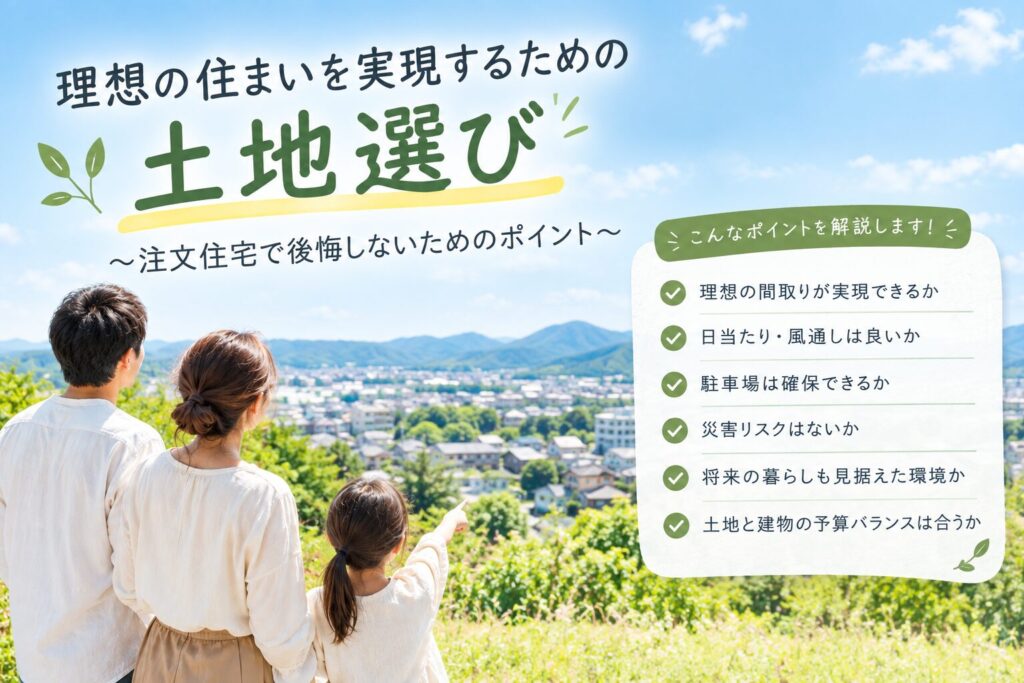 理想の住まいを実現するための

土地選び

～注文住宅で後悔しないためのポイント～

こんなポイントを解説します！

理想の間取りが実現できるか

日当たり・風通しは良いか

駐車場は確保できるか

災害リスクはないか

将来の暮らしも見据えた環境か

土地と建物の予算バランスは合うか